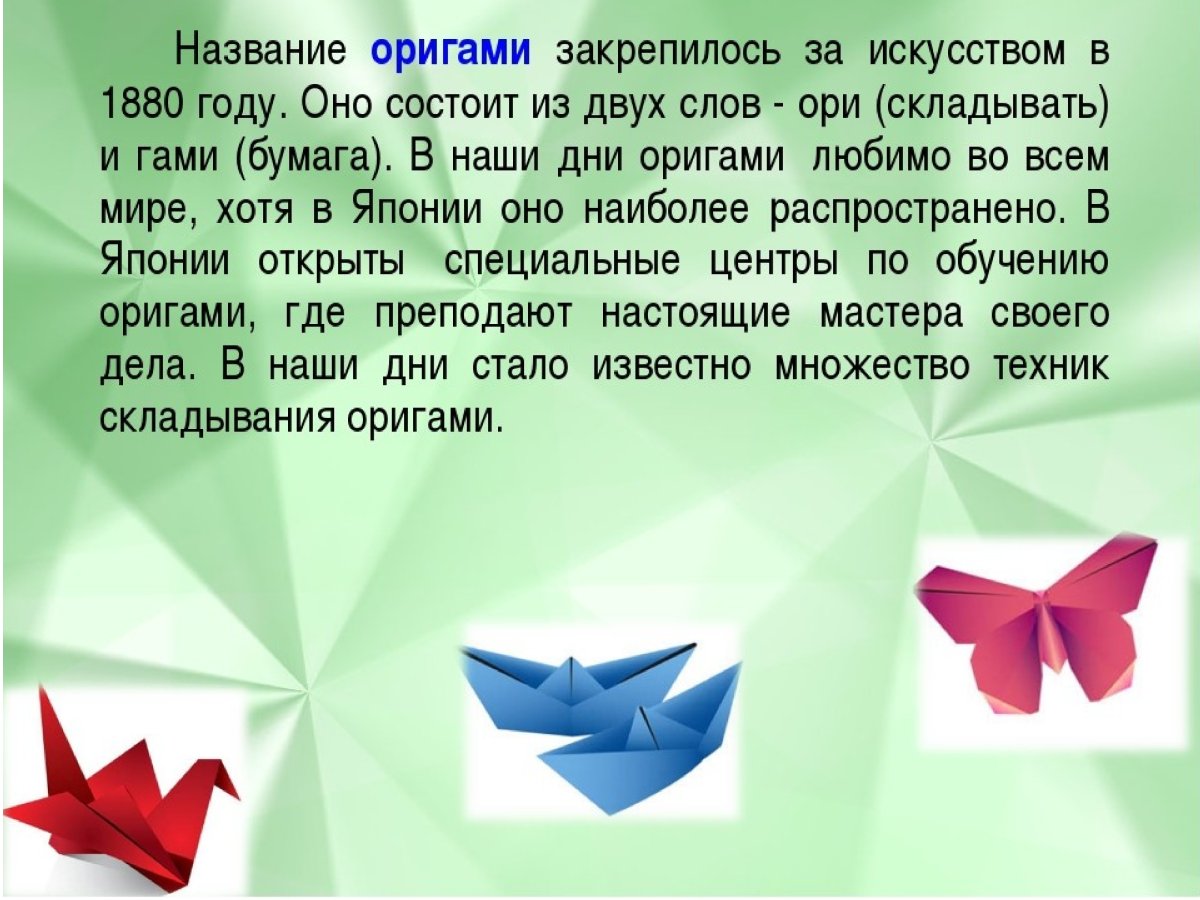 Название оригами закрепилось за искусством в 1880 году. Оно состоит из двух слов - ори (складывать) и гами (бумага). В наши дни оригами любимо во всем мире, хотя в Японии оно наиболее распространено. В Японии открыты специальные центры по обучению оригами, где преподают настоящие мастера своего дела. В наши дни стало известно множество техник складывания оригами.